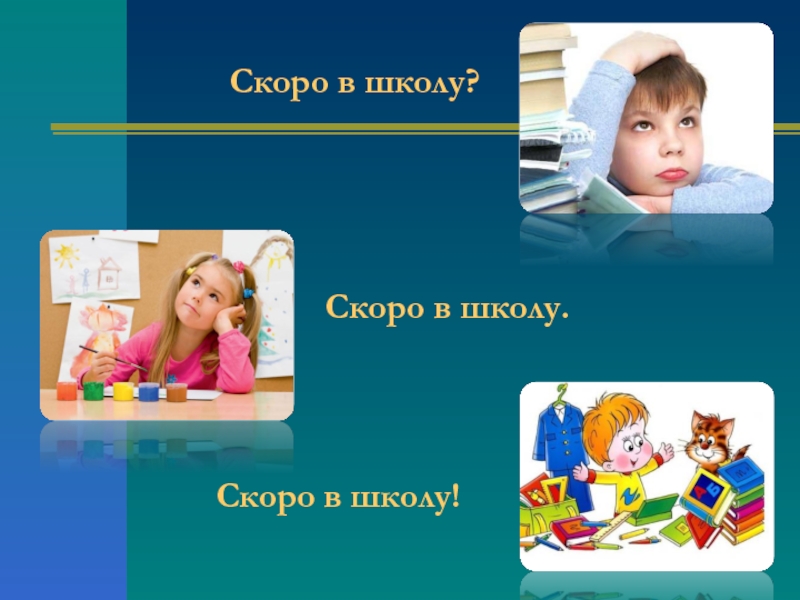 Скоро в школу?

Скоро в школу.

Скоро в школу!